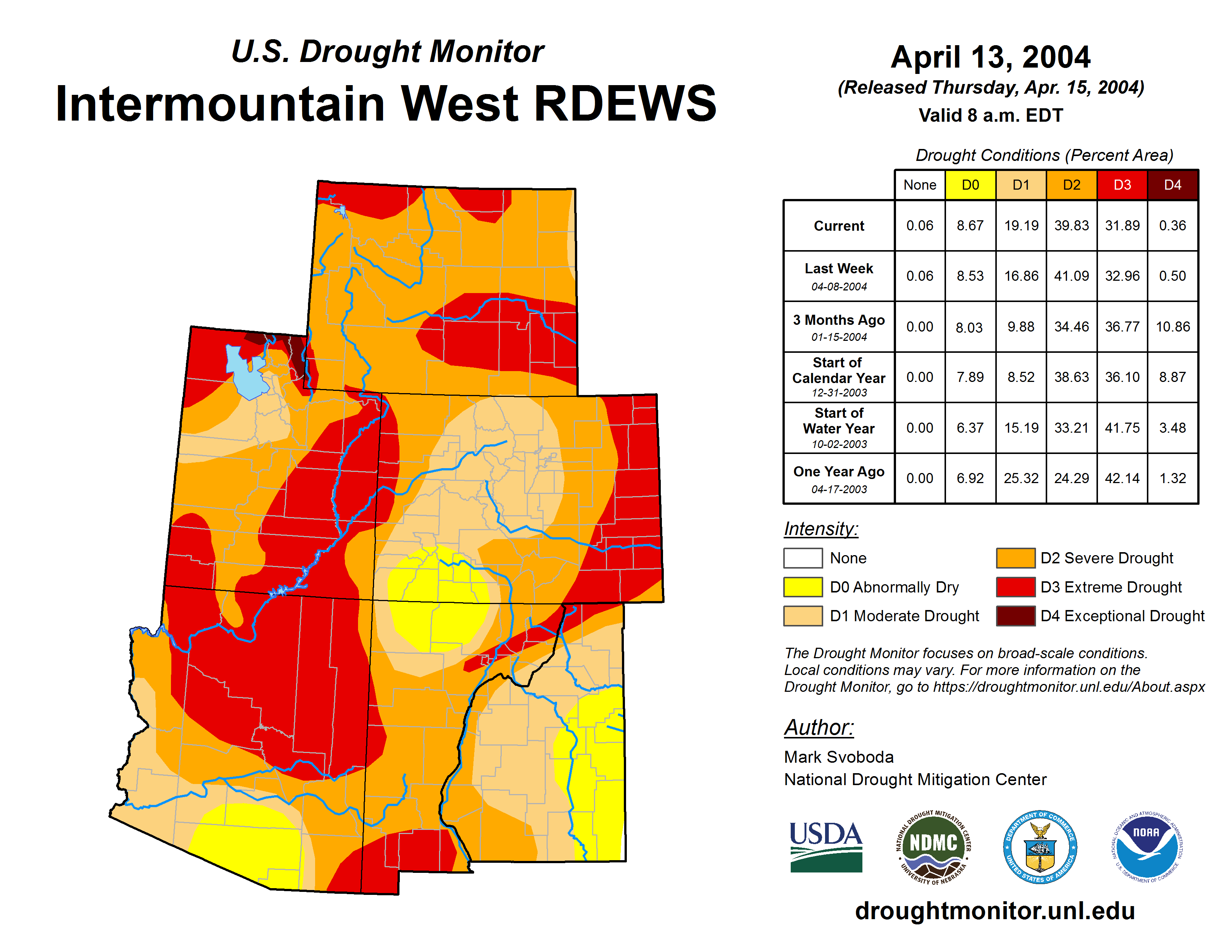 U.S. Drought Monitor
Intermountain West RDEWS

April 13, 2004
(Released Thursday, Apr. 15, 2004)
Valid 8 a.m. EDT

Drought Conditions (Percent Area)

| | None | D0 | D1 | D2 | D3 | D4 |
|---|---|---|---|---|---|---|
| Current | 0.06 | 8.67 | 19.19 | 39.83 | 31.89 | 0.36 |
| Last Week 04-08-2004 | 0.06 | 8.53 | 16.86 | 41.09 | 32.96 | 0.50 |
| 3 Months Ago 01-15-2004 | 0.00 | 8.03 | 9.88 | 34.46 | 36.77 | 10.86 |
| Start of Calendar Year 12-31-2003 | 0.00 | 7.89 | 8.52 | 38.63 | 36.10 | 8.87 |
| Start of Water Year 10-02-2003 | 0.00 | 6.37 | 15.19 | 33.21 | 41.75 | 3.48 |
| One Year Ago 04-17-2003 | 0.00 | 6.92 | 25.32 | 24.29 | 42.14 | 1.32 |

Intensity:
None
D0 Abnormally Dry
D1 Moderate Drought
D2 Severe Drought
D3 Extreme Drought
D4 Exceptional Drought

The Drought Monitor focuses on broad-scale conditions. Local conditions may vary. For more information on the Drought Monitor, go to https://droughtmonitor.unl.edu/About.aspx

Author:
Mark Svoboda
National Drought Mitigation Center

USDA
NATIONAL DROUGHT MITIGATION CENTER NDMC UNIVERSITY OF NEBRASKA
DEPARTMENT OF COMMERCE UNITED STATES OF AMERICA
NATIONAL OCEANIC AND ATMOSPHERIC ADMINISTRATION NOAA U.S. DEPARTMENT OF COMMERCE

droughtmonitor.unl.edu